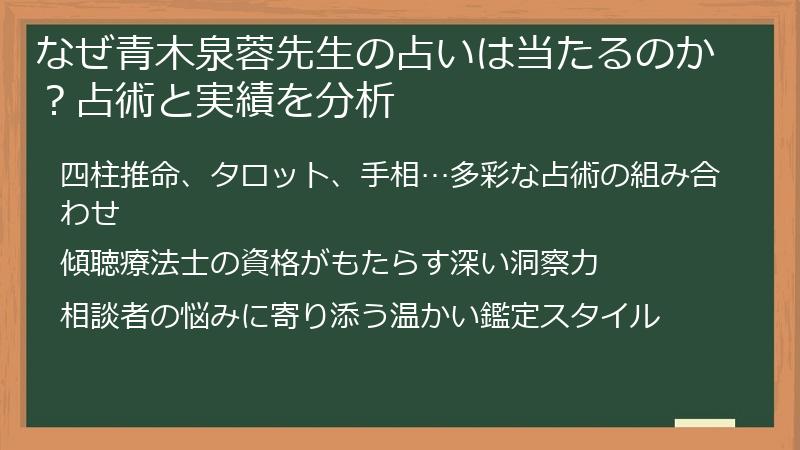 なぜ青木泉蓉先生の占いは当たるのか？占術と実績を分析

四柱推命、タロット、手相…多彩な占術の組み合わせ

傾聴療法士の資格がもたらす深い洞察力

相談者の悩みに寄り添う温かい鑑定スタイル